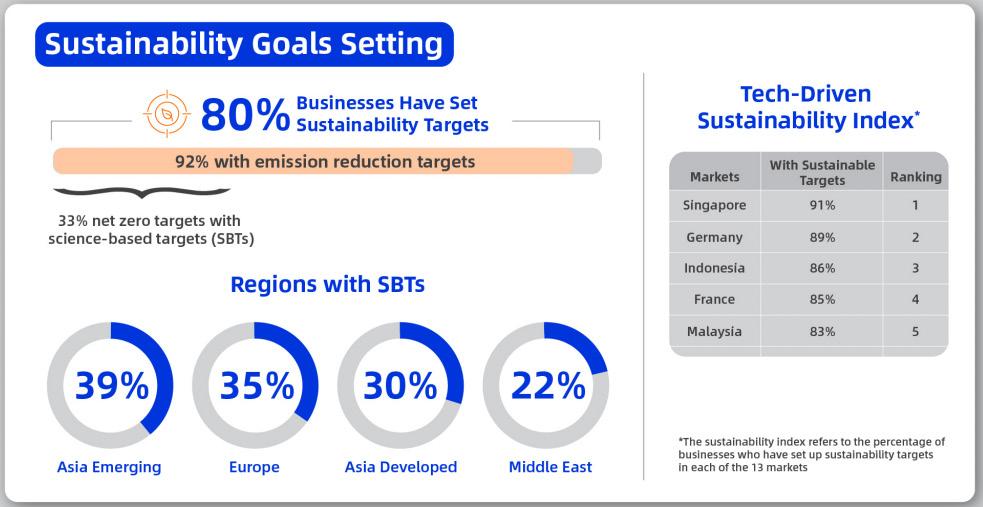 Sustainability Goals Setting

80% Businesses Have Set Sustainability Targets

92% with emission reduction targets

33% net zero targets with science-based targets (SBTs)

Regions with SBTs

39%
Asia Emerging

35%
Europe

30%
Asia Developed

22%
Middle East

Tech-Driven Sustainability Index*

| Markets | With Sustainable Targets | Ranking |
|---|---|---|
| Singapore | 91% | 1 |
| Germany | 89% | 2 |
| Indonesia | 86% | 3 |
| France | 85% | 4 |
| Malaysia | 83% | 5 |

*The sustainability index refers to the percentage of businesses who have set up sustainability targets in each of the 13 markets